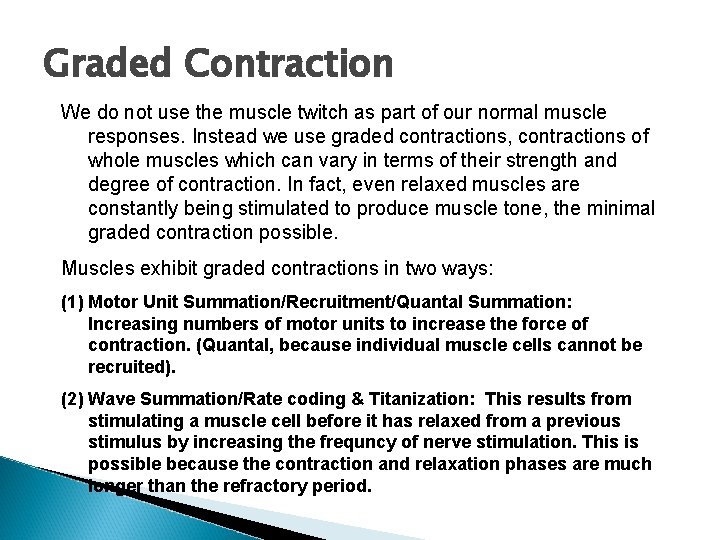 Graded Contraction

We do not use the muscle twitch as part of our normal muscle responses. Instead we use graded contractions, contractions of whole muscles which can vary in terms of their strength and degree of contraction. In fact, even relaxed muscles are constantly being stimulated to produce muscle tone, the minimal graded contraction possible.

Muscles exhibit graded contractions in two ways:

(1) Motor Unit Summation/Recruitment/Quantal Summation: Increasing numbers of motor units to increase the force of contraction. (Quantal, because individual muscle cells cannot be recruited).

(2) Wave Summation/Rate coding & Titanization: This results from stimulating a muscle cell before it has relaxed from a previous stimulus by increasing the frequncy of nerve stimulation. This is possible because the contraction and relaxation phases are much longer than the refractory period.